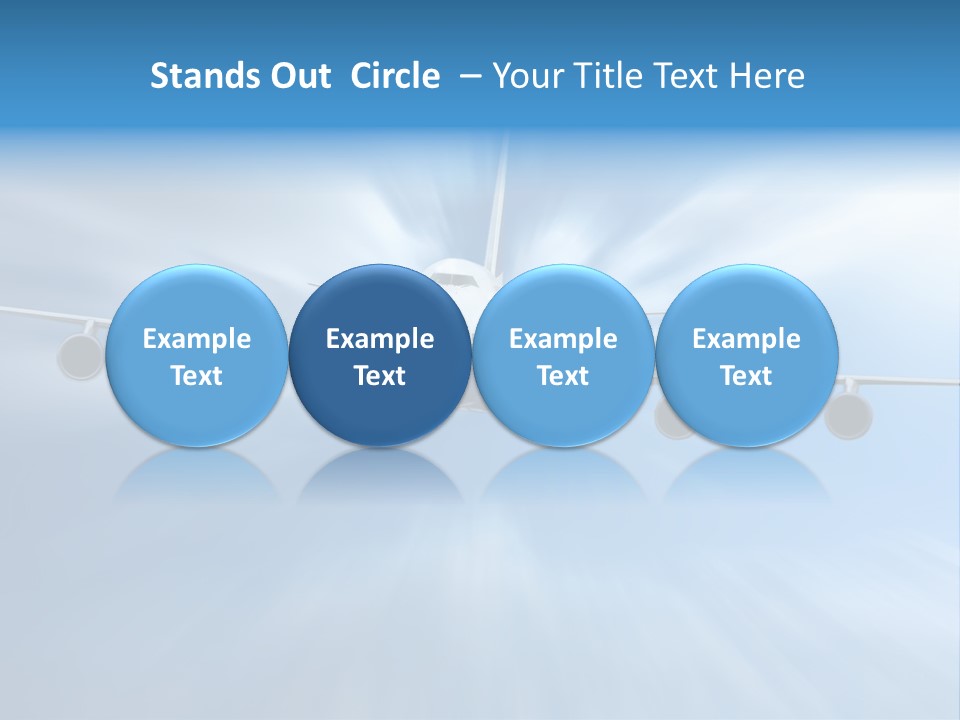 Stands Out Circle – Your Title Text Here

Example Text

Example Text

Example Text

Example Text